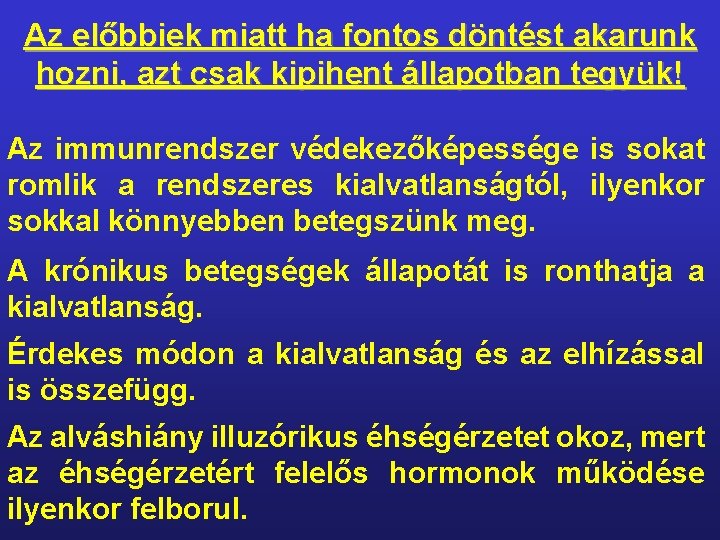 Az előbbiek miatt ha fontos döntést akarunk hozni, azt csak kipihent állapotban tegyük!

Az immunrendszer védekezőképessége is sokat romlik a rendszeres kialvatlanságtól, ilyenkor sokkal könnyebben betegszünk meg.

A krónikus betegségek állapotát is ronthatja a kialvatlanság.

Érdekes módon a kialvatlanság és az elhízással is összefügg.

Az alváshiány illuzórikus éhségérzetet okoz, mert az éhségérzetért felelős hormonok működése ilyenkor felborul.